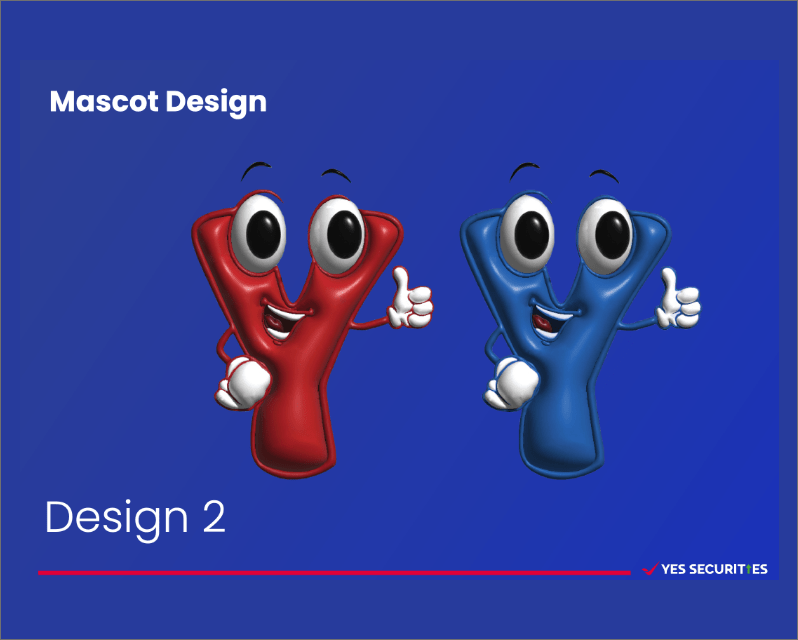 Mascot Design

Design 2

YES SECURITIES